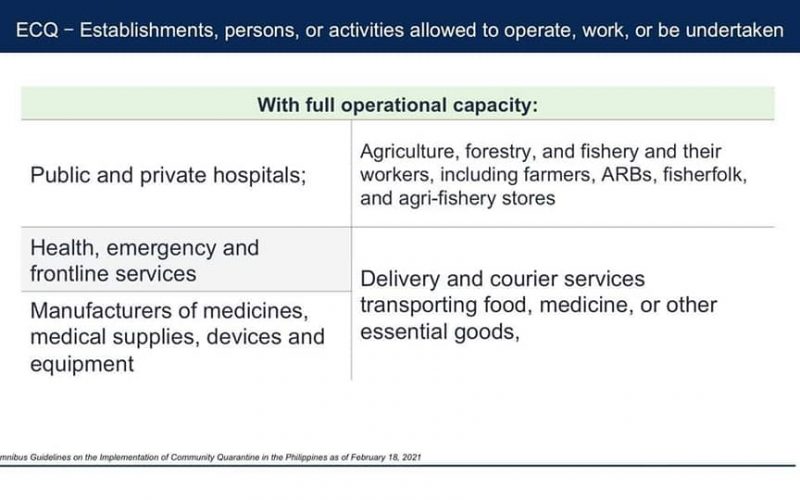 ECQ – Establishments, persons, or activities allowed to operate, work, or be undertaken

| With full operational capacity: | |
|---|---|
| Public and private hospitals; | Agriculture, forestry, and fishery and their workers, including farmers, ARBs, fisherfolk, and agri-fishery stores |
| Health, emergency and frontline services | Delivery and courier services transporting food, medicine, or other essential goods, |
| Manufacturers of medicines, medical supplies, devices and equipment | |

mnibus Guidelines on the Implementation of Community Quarantine in the Philippines as of February 18, 2021